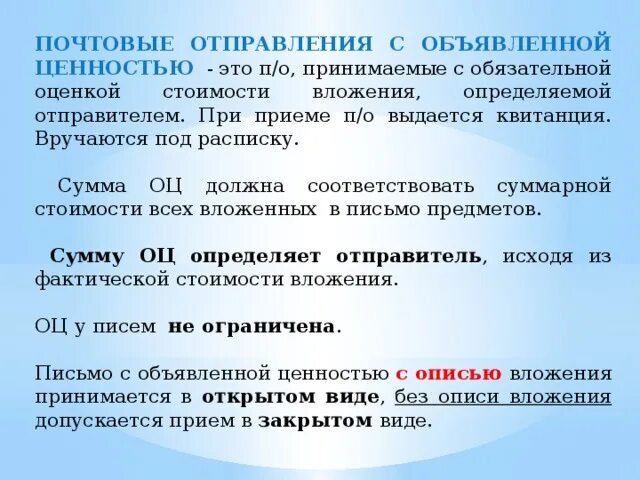 ПОЧТОВЫЕ ОТПРАВЛЕНИЯ С ОБЪЯВЛЕННОЙ ЦЕННОСТЬЮ - это п/о, принимаемые с обязательной оценкой стоимости вложения, определяемой отправителем. При приеме п/о выдается квитанция. Вручаются под расписку.

Сумма ОЦ должна соответствовать суммарной стоимости всех вложенных в письмо предметов.

Сумму ОЦ определяет отправитель, исходя из фактической стоимости вложения.

ОЦ у писем не ограничена.

Письмо с объявленной ценностью с описью вложения принимается в открытом виде, без описи вложения допускается прием в закрытом виде.